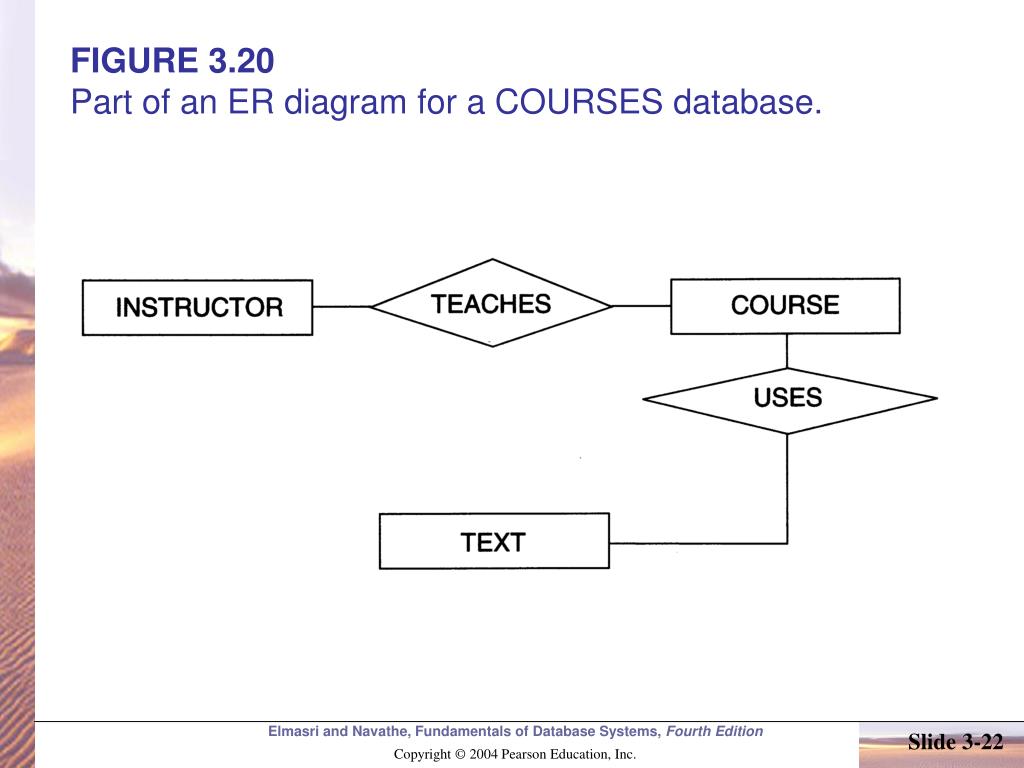 FIGURE 3.20
Part of an ER diagram for a COURSES database.

INSTRUCTOR

TEACHES

COURSE

USES

TEXT

Elmasri and Navathe, Fundamentals of Database Systems, Fourth Edition

Copyright © 2004 Pearson Education, Inc.

Slide 3-22